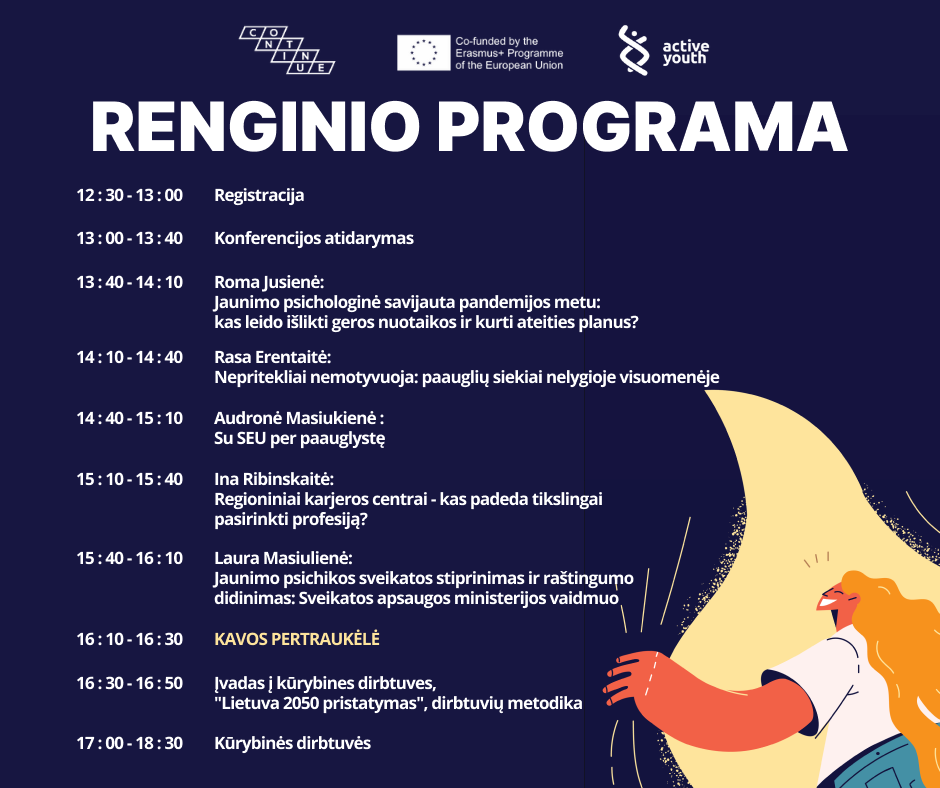 CONTINUE

Co-funded by the Erasmus+ Programme of the European Union

active youth

RENGINIO PROGRAMA

12 : 30 - 13 : 00 Registracija

13 : 00 - 13 : 40 Konferencijos atidarymas

13 : 40 - 14 : 10 Roma Jusienė: Jaunimo psichologinė savijauta pandemijos metu: kas leido išlikti geros nuotaikos ir kurti ateities planus?

14 : 10 - 14 : 40 Rasa Erentaitė: Nepritekliai nemotyvuoja: paauglių siekiai nelygioje visuomenėje

14 : 40 - 15 : 10 Audronė Masiukienė : Su SEU per paauglystę

15 : 10 - 15 : 40 Ina Ribinskaitė: Regioniniai karjeros centrai - kas padeda tikslingai pasirinkti profesiją?

15 : 40 - 16 : 10 Laura Masiulienė: Jaunimo psichikos sveikatos stiprinimas ir raštingumo didinimas: Sveikatos apsaugos ministerijos vaidmuo

16 : 10 - 16 : 30 KAVOS PERTRAUKĖLĖ

16 : 30 - 16 : 50 Įvadas į kūrybines dirbtuves, "Lietuva 2050 pristatymas", dirbtuvių metodika

17 : 00 - 18 : 30 Kūrybinės dirbtuvės